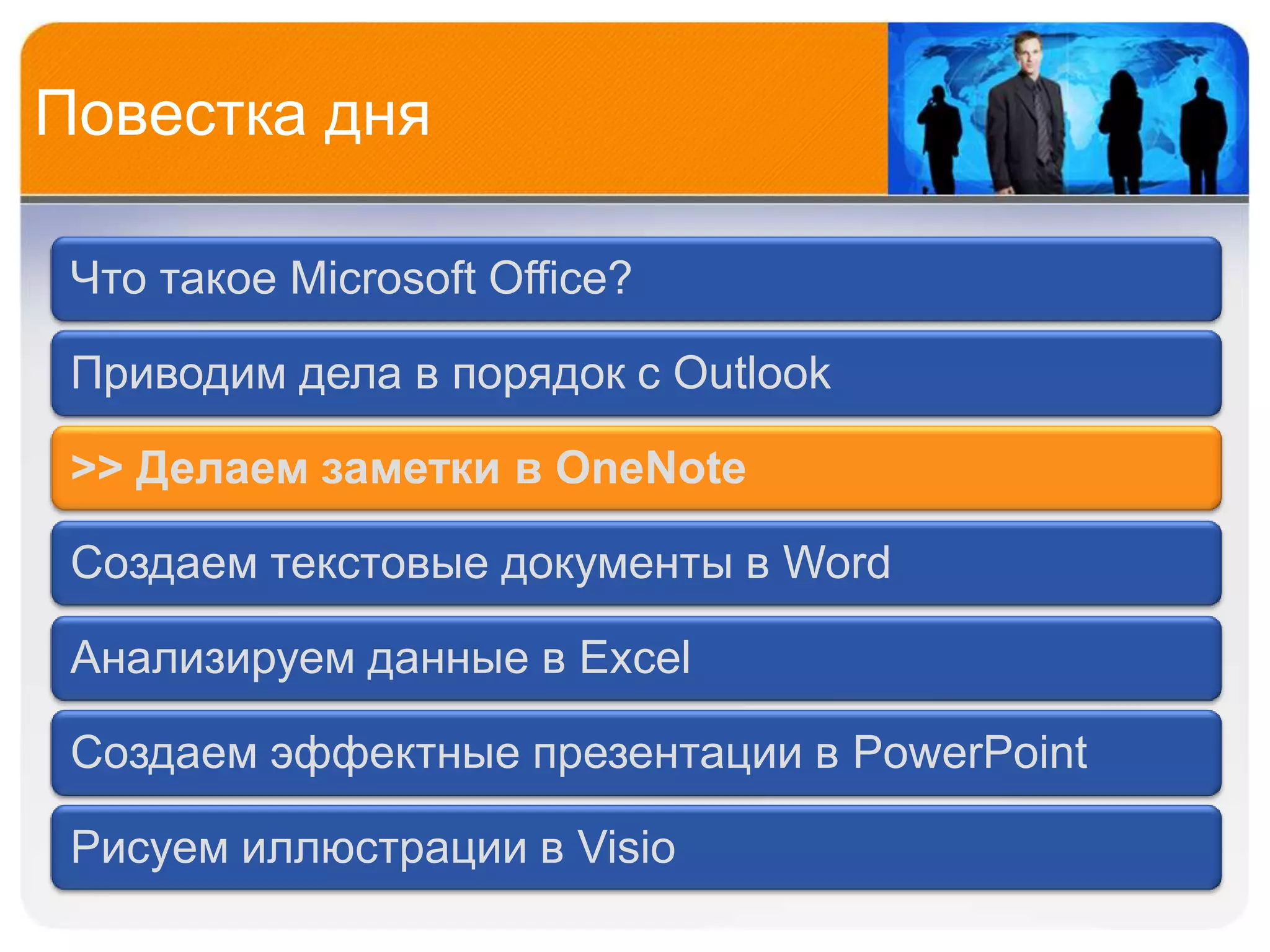 Повестка дня

Что такое Microsoft Office?

Приводим дела в порядок с Outlook

>> Делаем заметки в OneNote

Создаем текстовые документы в Word

Анализируем данные в Excel

Создаем эффектные презентации в PowerPoint

Рисуем иллюстрации в Visio